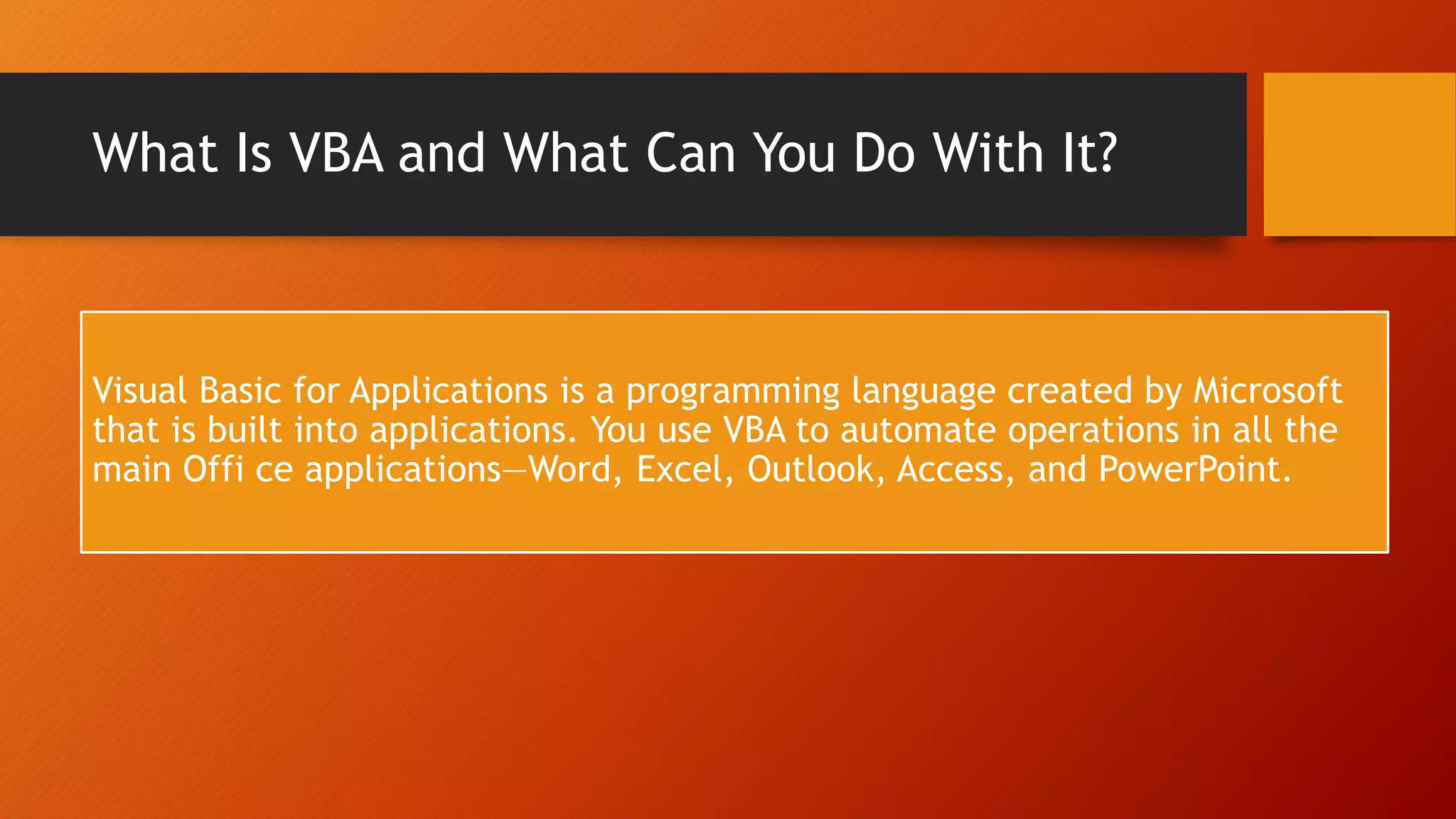 What Is VBA and What Can You Do With It?

Visual Basic for Applications is a programming language created by Microsoft that is built into applications. You use VBA to automate operations in all the main Offi ce applications—Word, Excel, Outlook, Access, and PowerPoint.